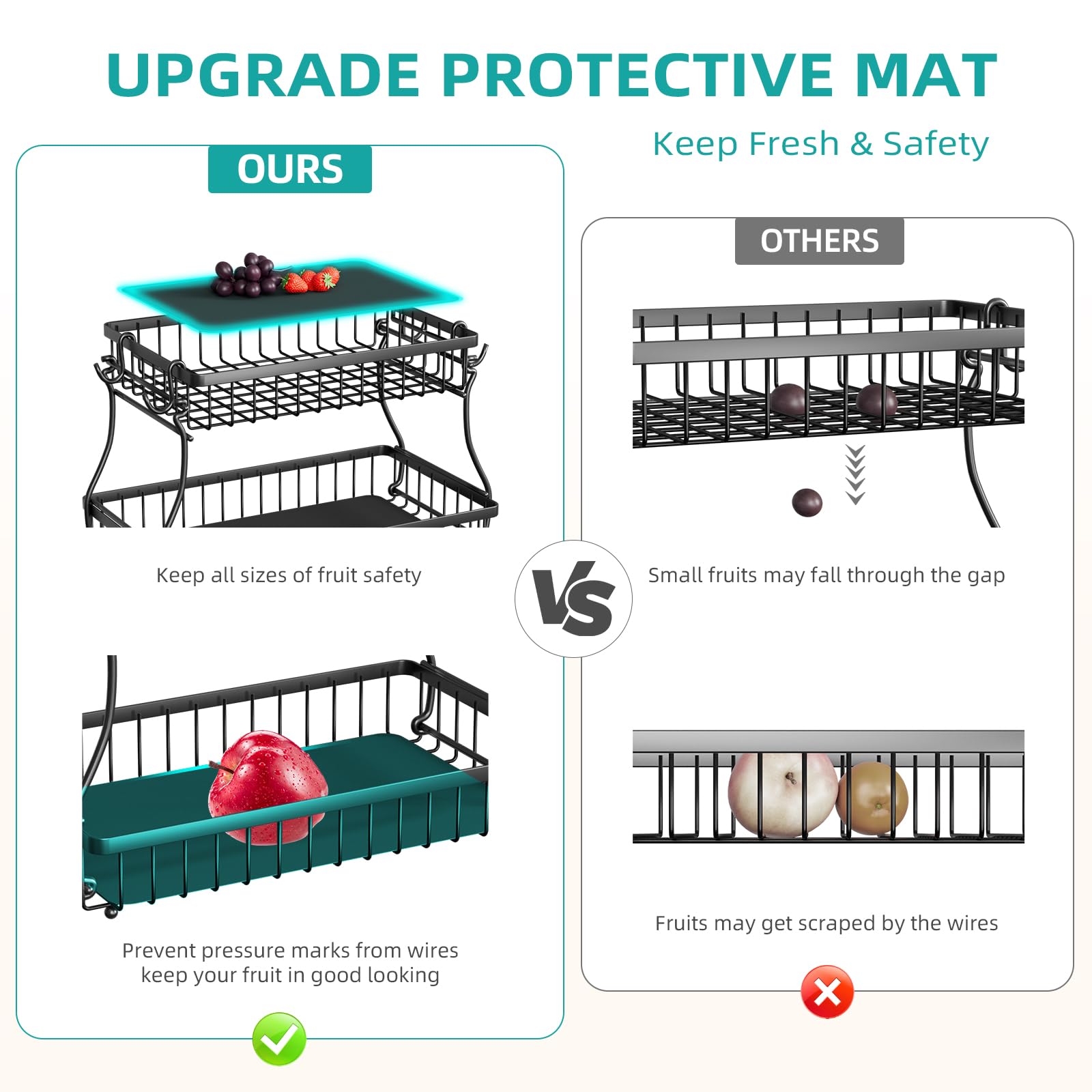 UPGRADE PROTECTIVE MAT

Keep Fresh & Safety

OURS

Keep all sizes of fruit safety

Prevent pressure marks from wires keep your fruit in good looking

VS

OTHERS

Small fruits may fall through the gap

Fruits may get scraped by the wires